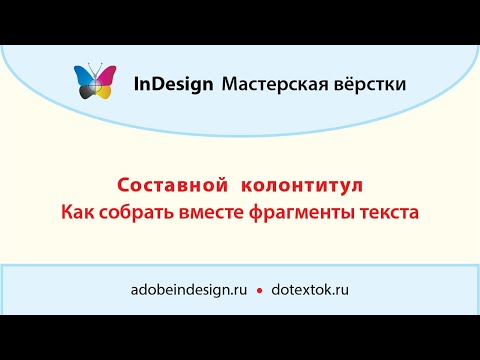 InDesign Мастерская вёрстки

Составной колонтитул
Как собрать вместе фрагменты текста

adobeindesign.ru • dotextok.ru